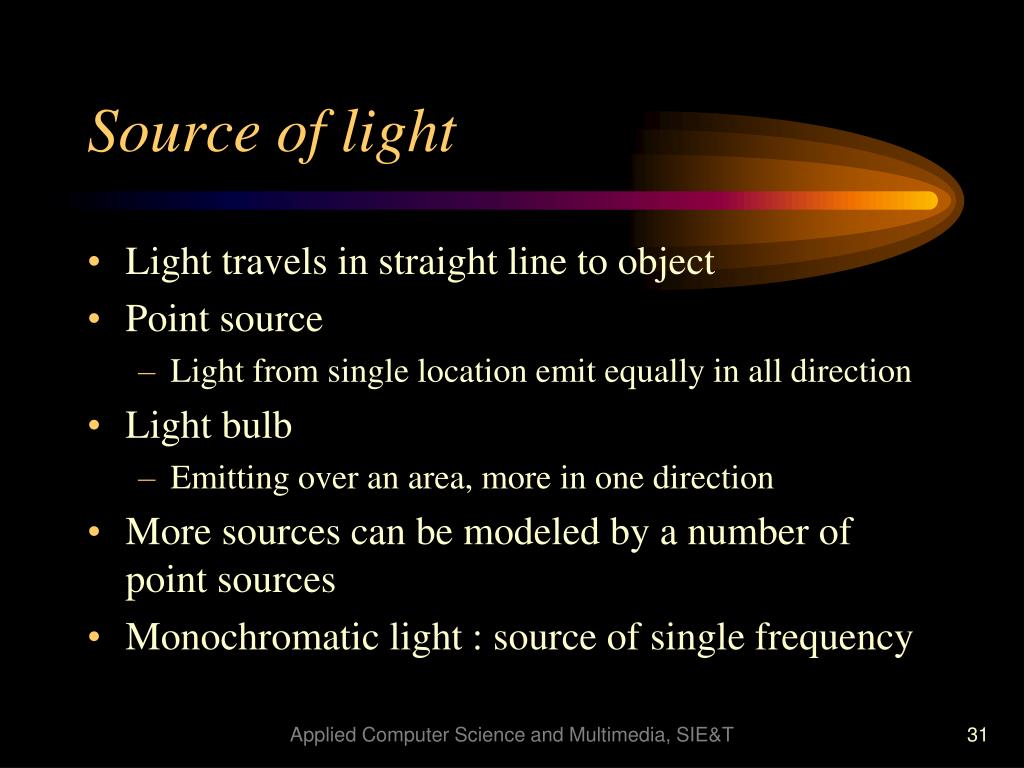 Source of light

• Light travels in straight line to object
• Point source
– Light from single location emit equally in all direction
• Light bulb
– Emitting over an area, more in one direction
• More sources can be modeled by a number of point sources
• Monochromatic light : source of single frequency

Applied Computer Science and Multimedia, SIE&T

31